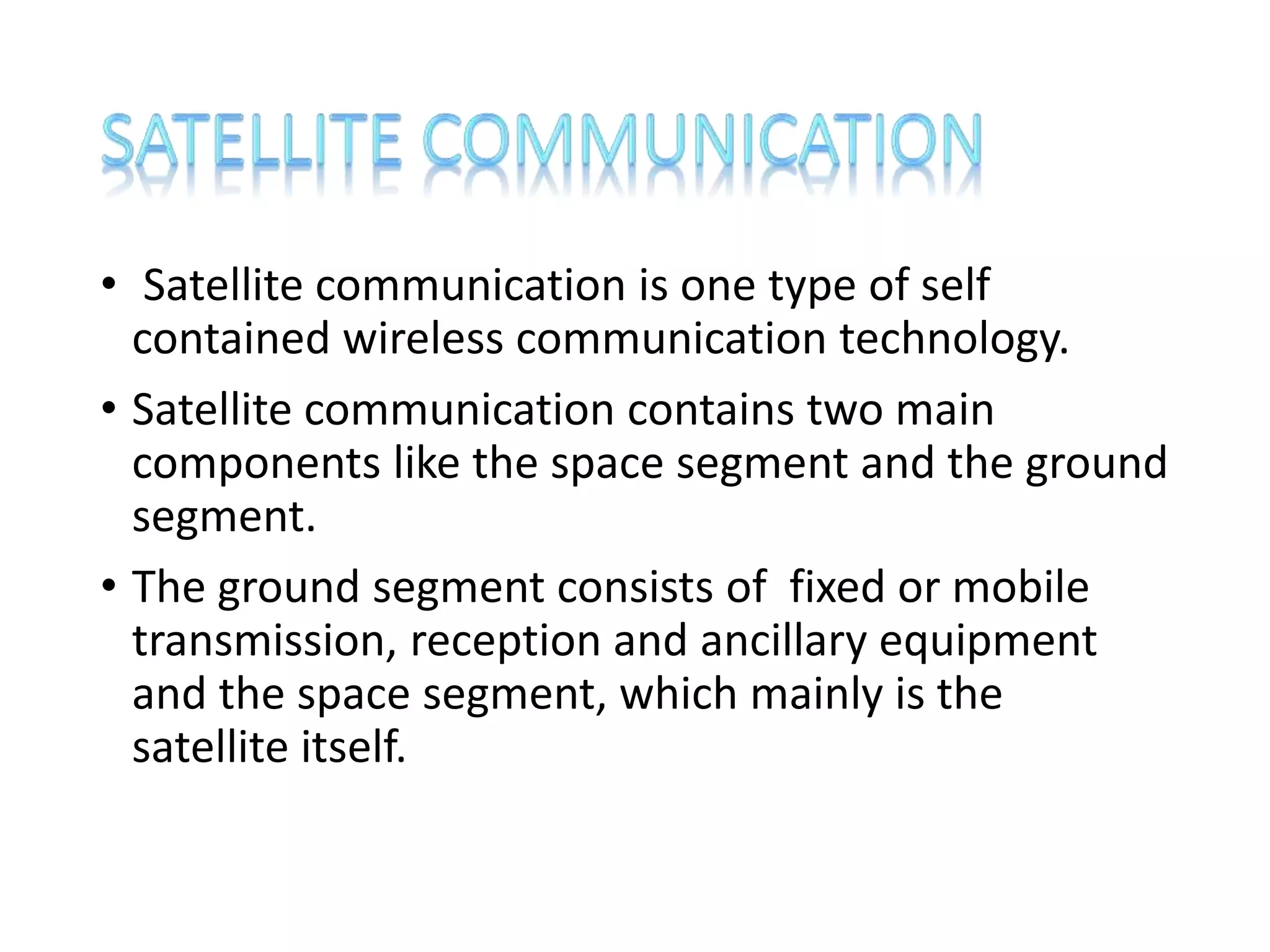 SATELLITE COMMUNICATION

• Satellite communication is one type of self contained wireless communication technology.

• Satellite communication contains two main components like the space segment and the ground segment.

• The ground segment consists of fixed or mobile transmission, reception and ancillary equipment and the space segment, which mainly is the satellite itself.